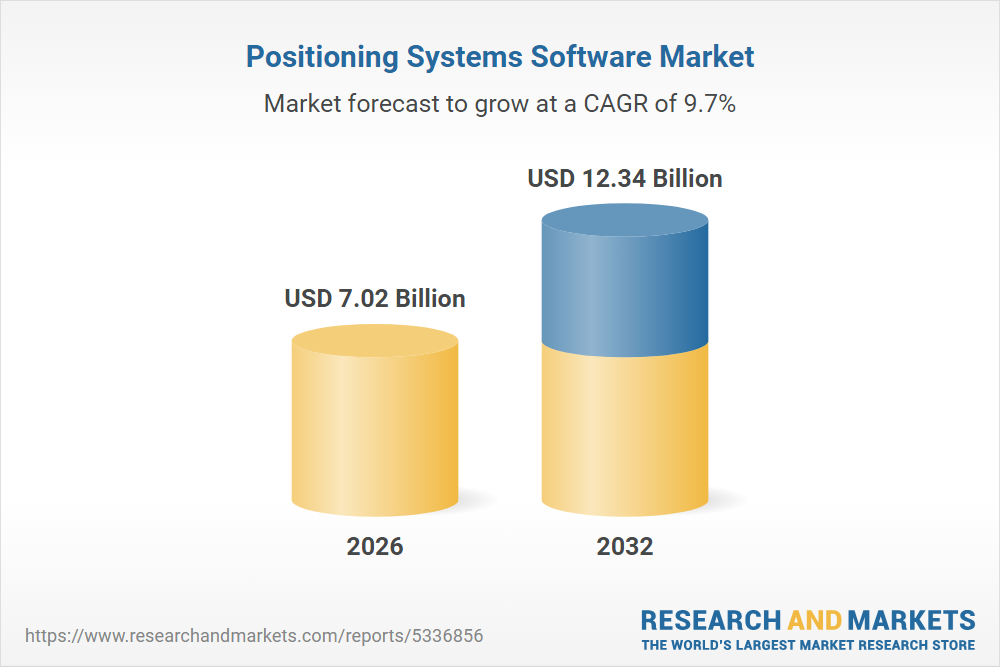 Positioning Systems Software Market

Market forecast to grow at a CAGR of 9.7%

USD 7.02 Billion

USD 12.34 Billion

2026

2032

https://www.researchandmarkets.com/reports/5336856

RESEARCH AND MARKETS
THE WORLD'S LARGEST MARKET RESEARCH STORE